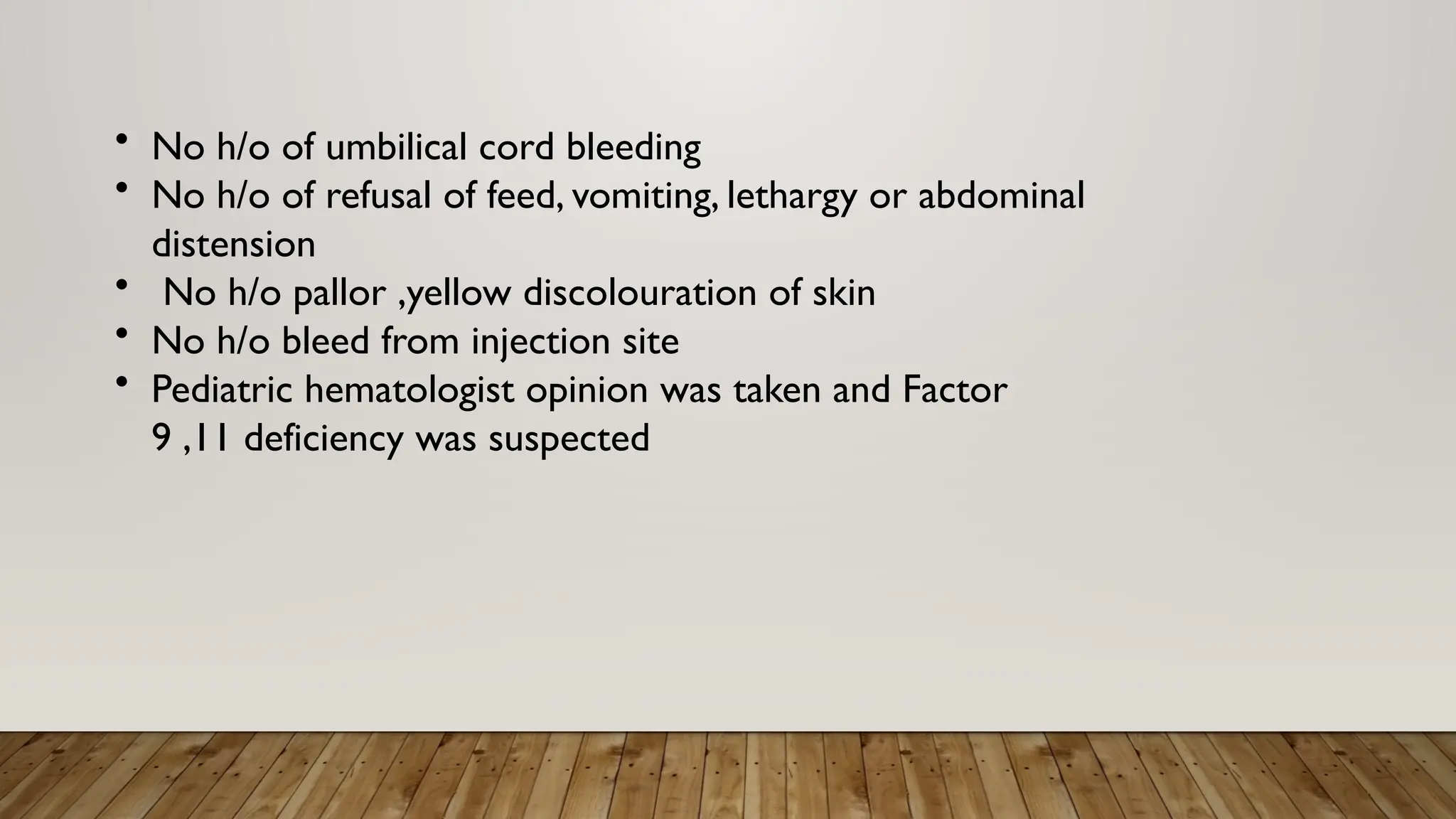 • No h/o of umbilical cord bleeding
• No h/o of refusal of feed, vomiting, lethargy or abdominal distension
• No h/o pallor ,yellow discolouration of skin
• No h/o bleed from injection site
• Pediatric hematologist opinion was taken and Factor 9 ,11 deficiency was suspected